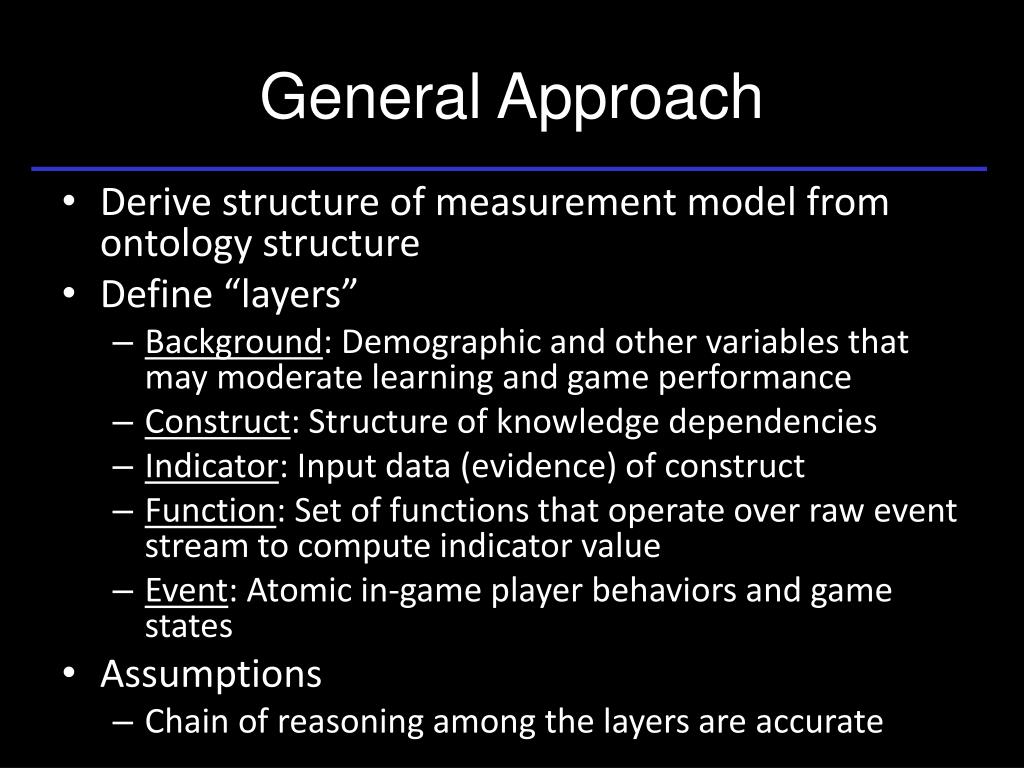 General Approach

• Derive structure of measurement model from ontology structure
• Define “layers”
– Background: Demographic and other variables that may moderate learning and game performance
– Construct: Structure of knowledge dependencies
– Indicator: Input data (evidence) of construct
– Function: Set of functions that operate over raw event stream to compute indicator value
– Event: Atomic in-game player behaviors and game states
• Assumptions
– Chain of reasoning among the layers are accurate